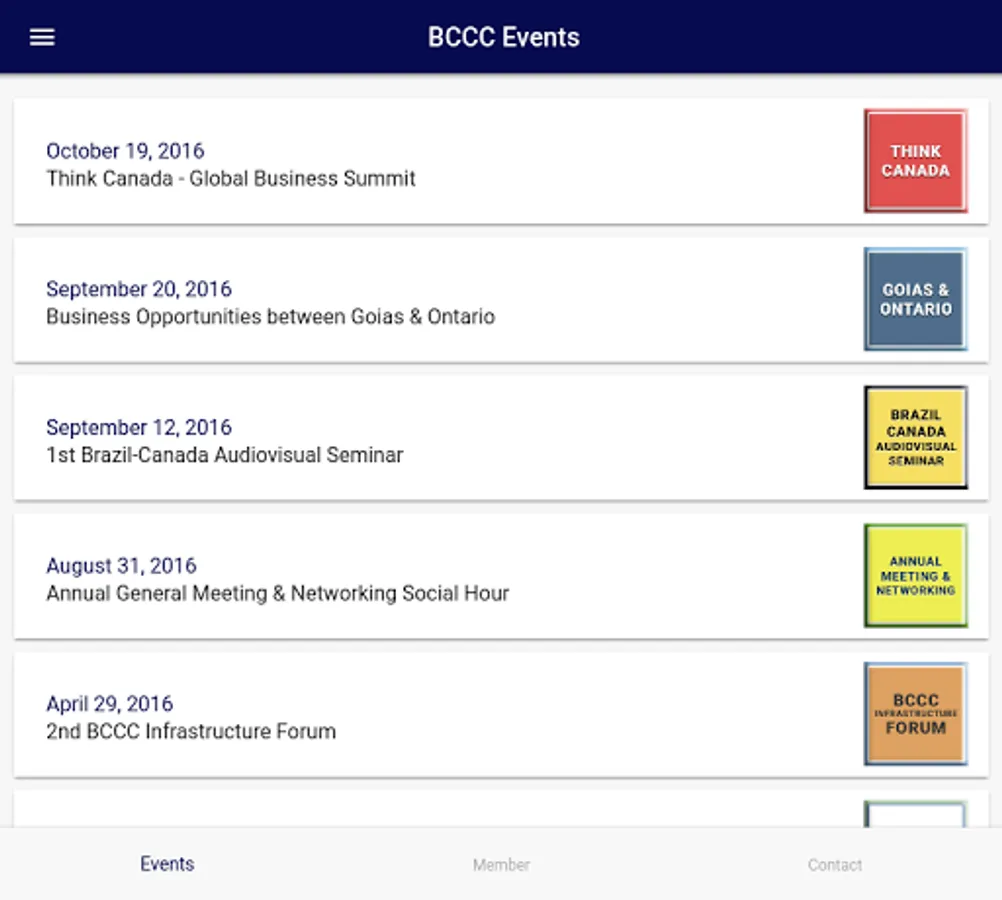 BCCC Events

October 19, 2016
Think Canada - Global Business Summit

THINK CANADA

September 20, 2016
Business Opportunities between Goias & Ontario

GOIAS & ONTARIO

September 12, 2016
1st Brazil-Canada Audiovisual Seminar

BRAZIL CANADA AUDIOVISUAL SEMINAR

August 31, 2016
Annual General Meeting & Networking Social Hour

ANNUAL MEETING & NETWORKING

April 29, 2016
2nd BCCC Infrastructure Forum

BCCC INFRASTRUCTURE FORUM

Events
Member
Contact